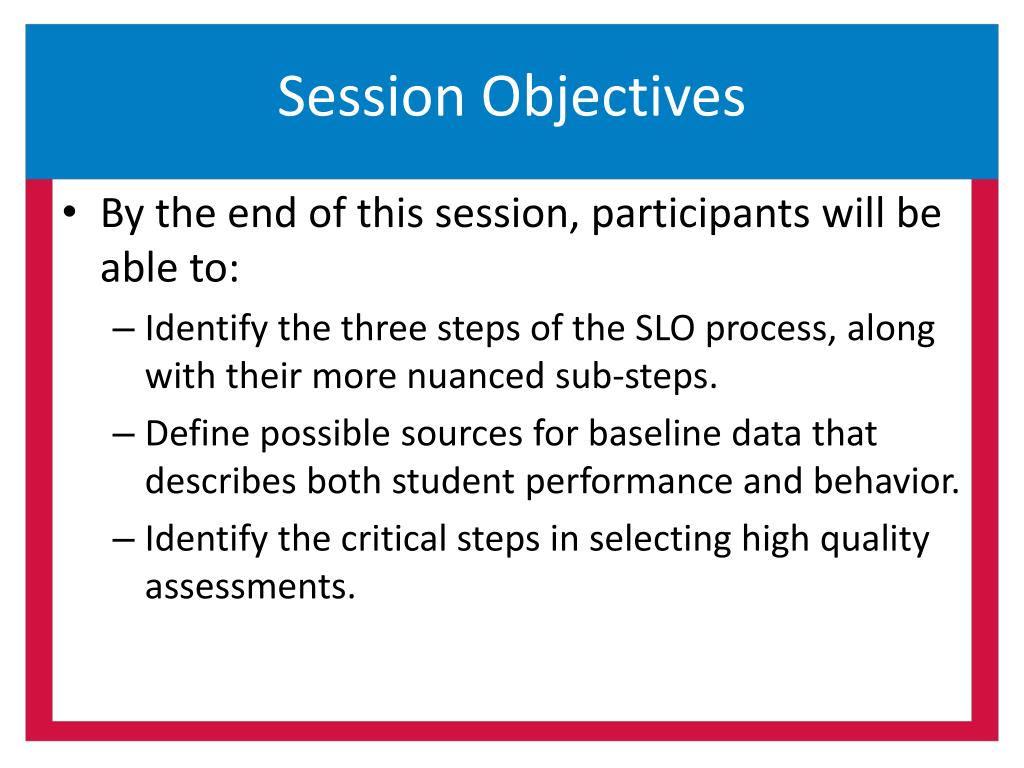 Session Objectives

• By the end of this session, participants will be able to:
– Identify the three steps of the SLO process, along with their more nuanced sub-steps.
– Define possible sources for baseline data that describes both student performance and behavior.
– Identify the critical steps in selecting high quality assessments.